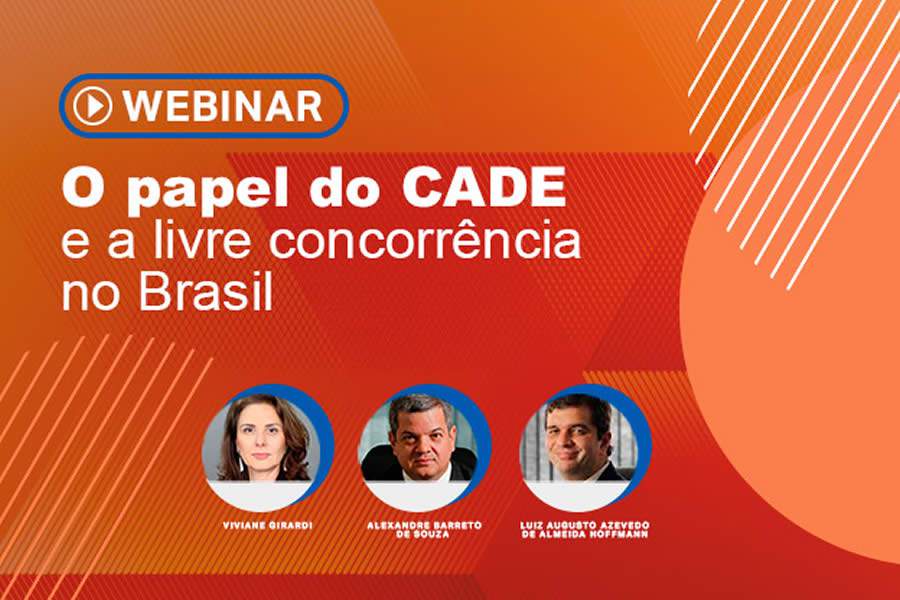 WEBINAR

O papel do CADE e a livre concorrência no Brasil

VIVIANE GIRARDI

ALEXANDRE BARRETO DE SOUZA

LUIZ AUGUSTO AZEVEDO DE ALMEIDA HOFFMANN